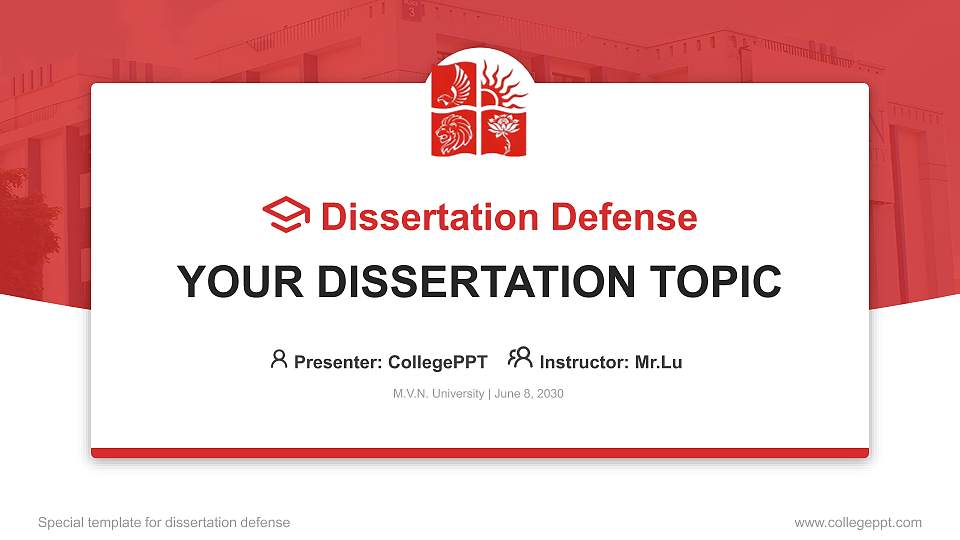 Dissertation Defense

YOUR DISSERTATION TOPIC

Presenter: CollegePPT Instructor: Mr.Lu

M.V.N. University | June 8, 2030

Special template for dissertation defense

www.collegeppt.com